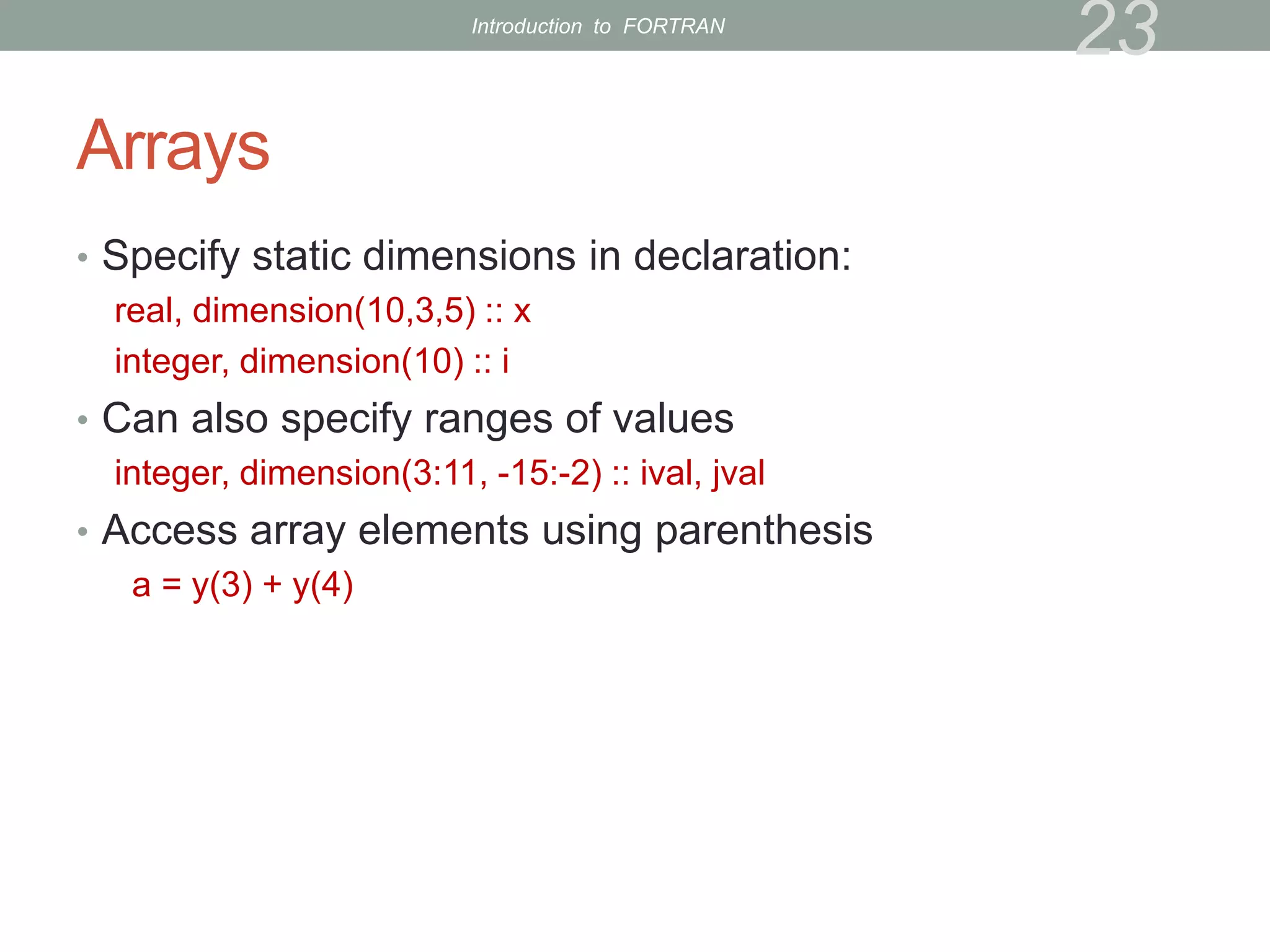 Introduction to FORTRAN

23

Arrays

• Specify static dimensions in declaration:

real, dimension(10,3,5) :: x

integer, dimension(10) :: i

• Can also specify ranges of values

integer, dimension(3:11, -15:-2) :: ival, jval

• Access array elements using parenthesis

a = y(3) + y(4)